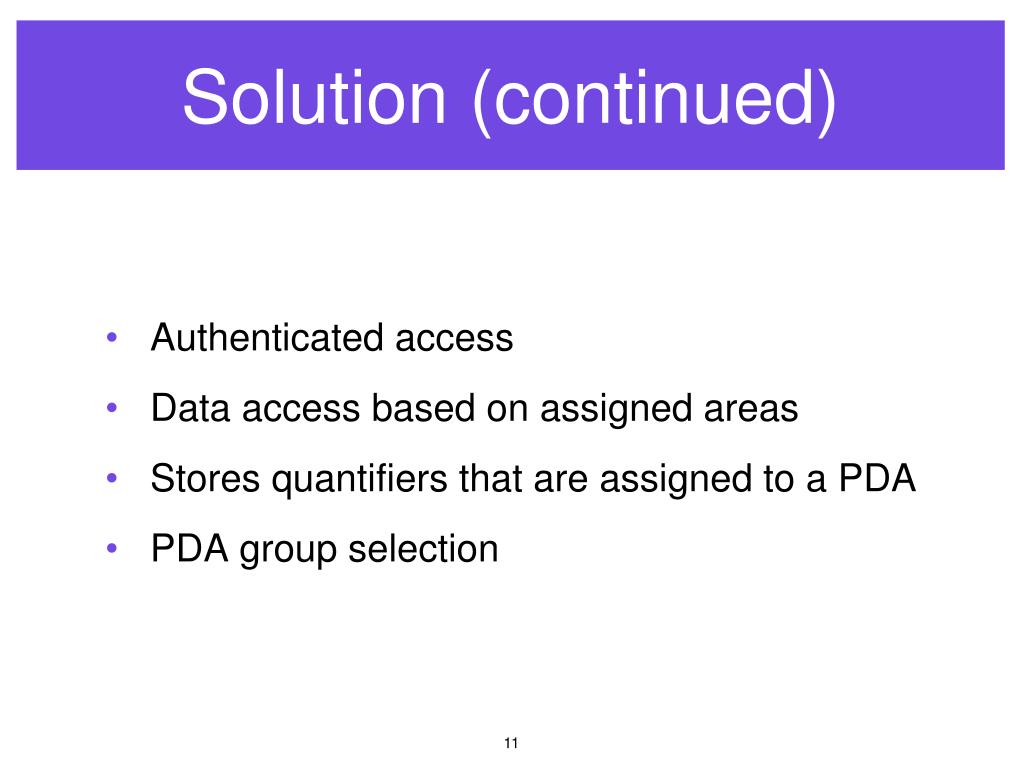 Solution (continued)

• Authenticated access
• Data access based on assigned areas
• Stores quantifiers that are assigned to a PDA
• PDA group selection

11